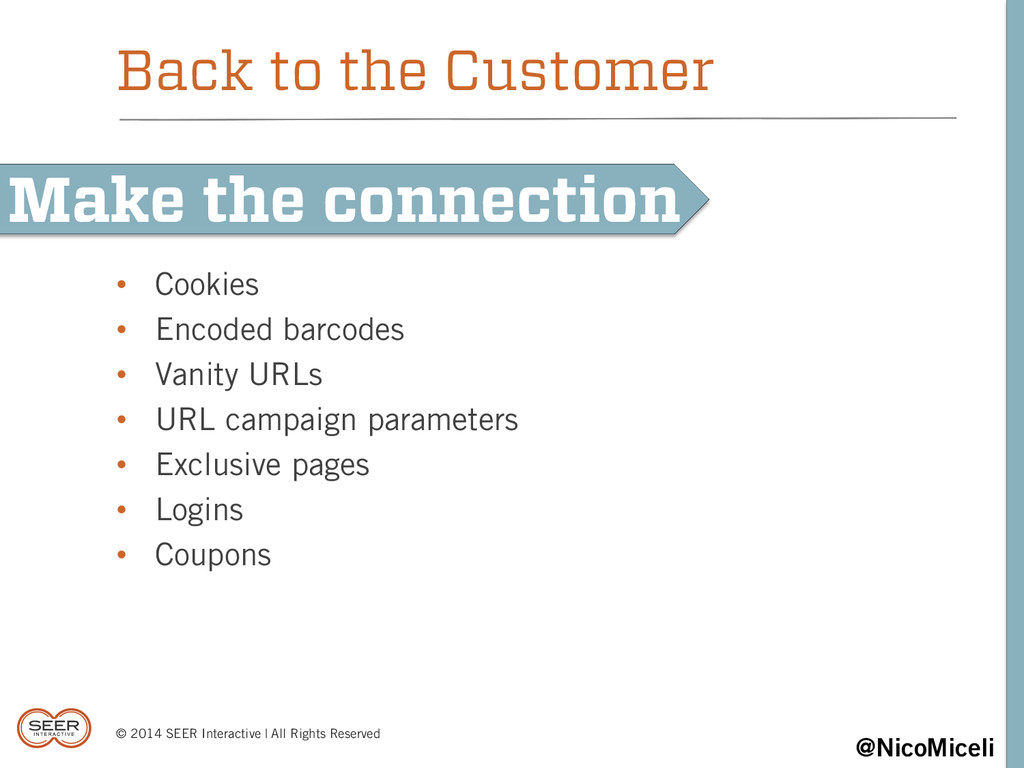 Back to the Customer

Make the connection

• Cookies
• Encoded barcodes
• Vanity URLs
• URL campaign parameters
• Exclusive pages
• Logins
• Coupons

SEER INTERACTIVE

© 2014 SEER Interactive | All Rights Reserved

@NicoMiceli